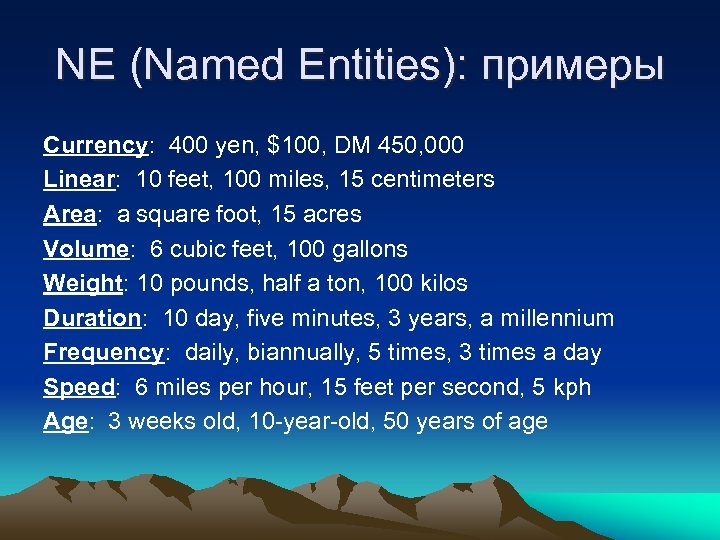 NE (Named Entities): примеры

Currency: 400 yen, \$100, DM 450,000
Linear: 10 feet, 100 miles, 15 centimeters
Area: a square foot, 15 acres
Volume: 6 cubic feet, 100 gallons
Weight: 10 pounds, half a ton, 100 kilos
Duration: 10 day, five minutes, 3 years, a millennium
Frequency: daily, biannually, 5 times, 3 times a day
Speed: 6 miles per hour, 15 feet per second, 5 kph
Age: 3 weeks old, 10-year-old, 50 years of age